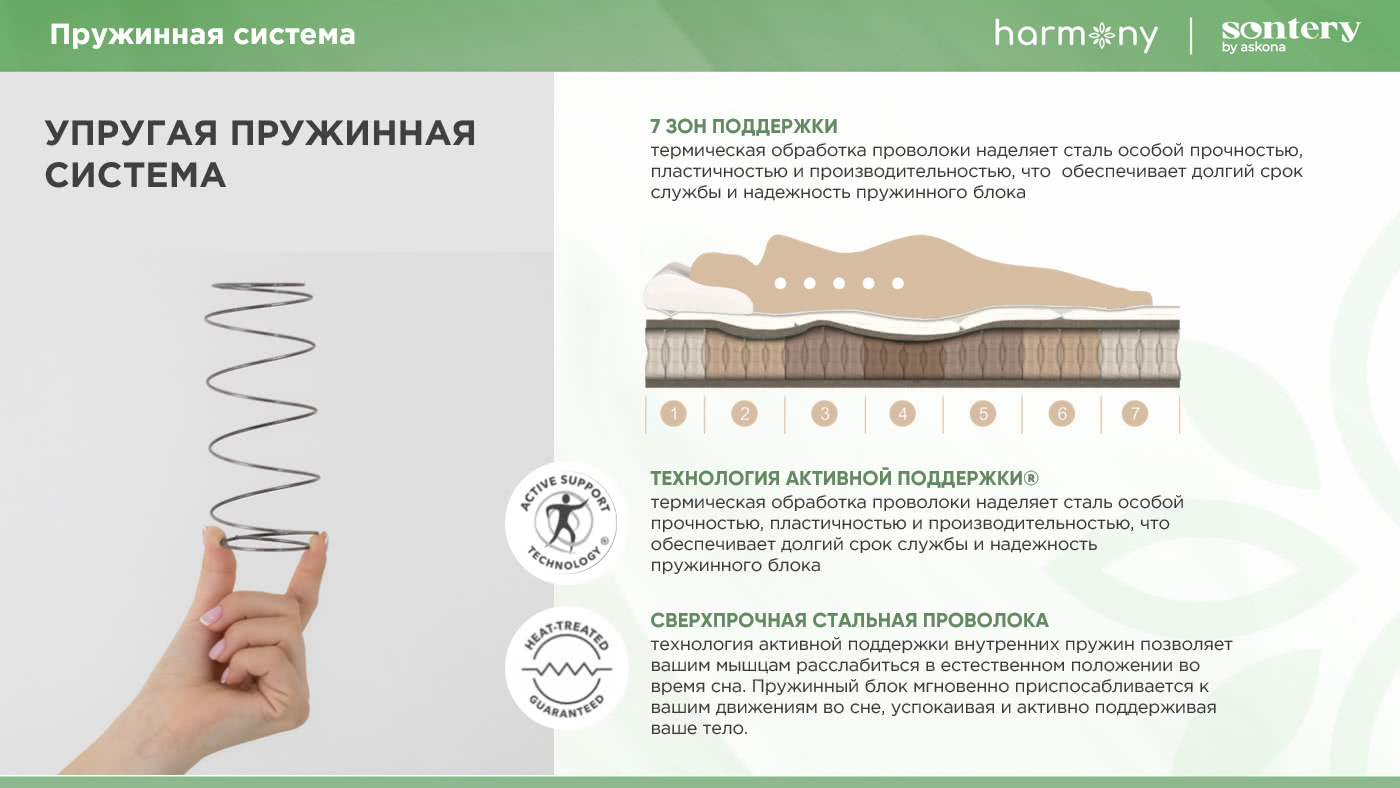 Пружинная система

harmony | sontery by askona

УПРУГАЯ ПРУЖИННАЯ СИСТЕМА

7 ЗОН ПОДДЕРЖКИ
термическая обработка проволоки наделяет сталь особой прочностью, пластичностью и производительностью, что обеспечивает долгий срок службы и надежность пружинного блока

1 2 3 4 5 6 7

ACTIVE SUPPORT TECHNOLOGY ®

ТЕХНОЛОГИЯ АКТИВНОЙ ПОДДЕРЖКИ®
термическая обработка проволоки наделяет сталь особой прочностью, пластичностью и производительностью, что обеспечивает долгий срок службы и надежность пружинного блока

HEAT-TREATED GUARANTEED

СВЕРХПРОЧНАЯ СТАЛЬНАЯ ПРОВОЛОКА
технология активной поддержки внутренних пружин позволяет вашим мышцам расслабиться в естественном положении во время сна. Пружинный блок мгновенно приспосабливается к вашим движениям во сне, успокаивая и активно поддерживая ваше тело.